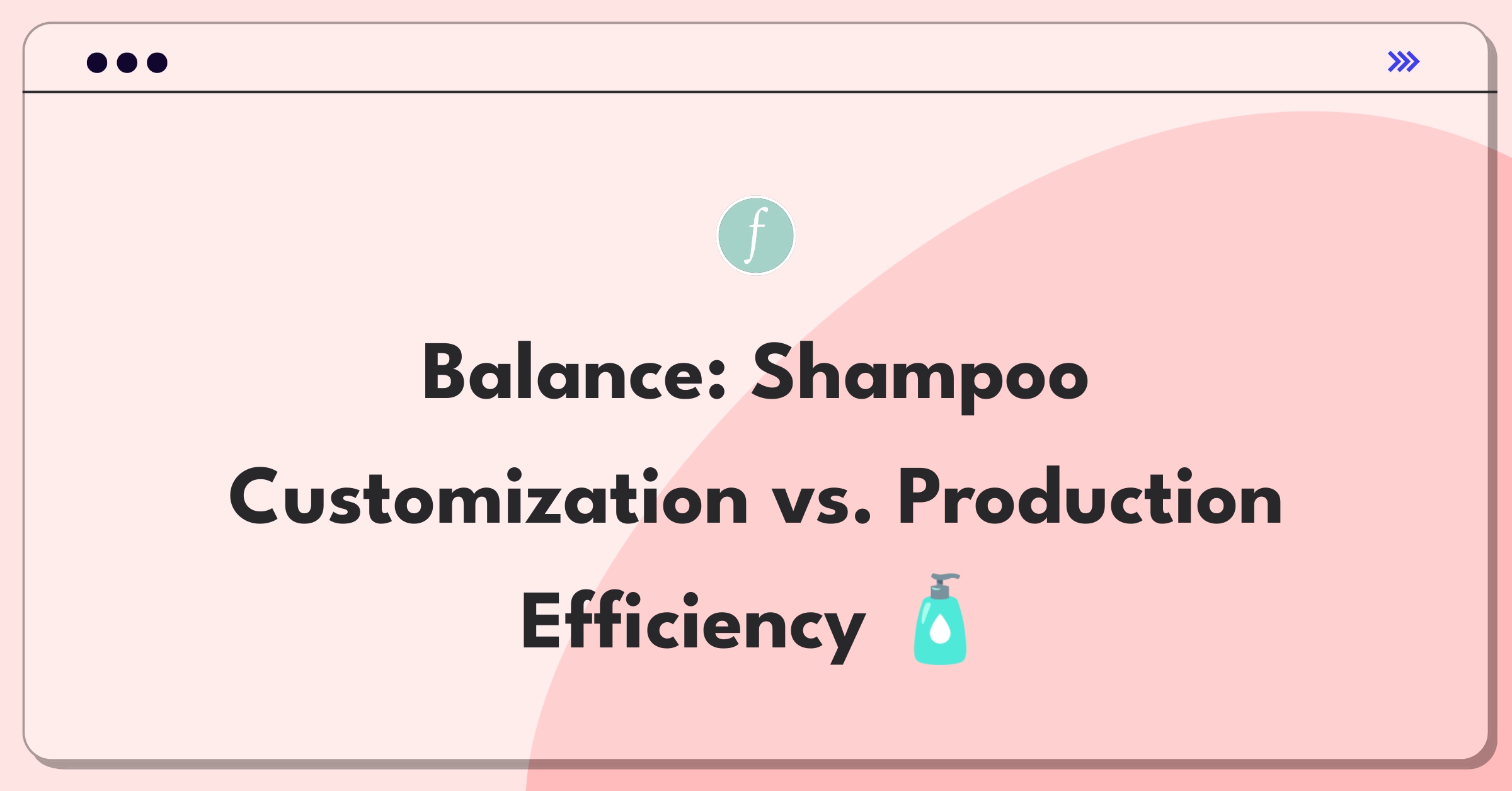 f

Balance: Shampoo Customization vs. Production Efficiency 🧴